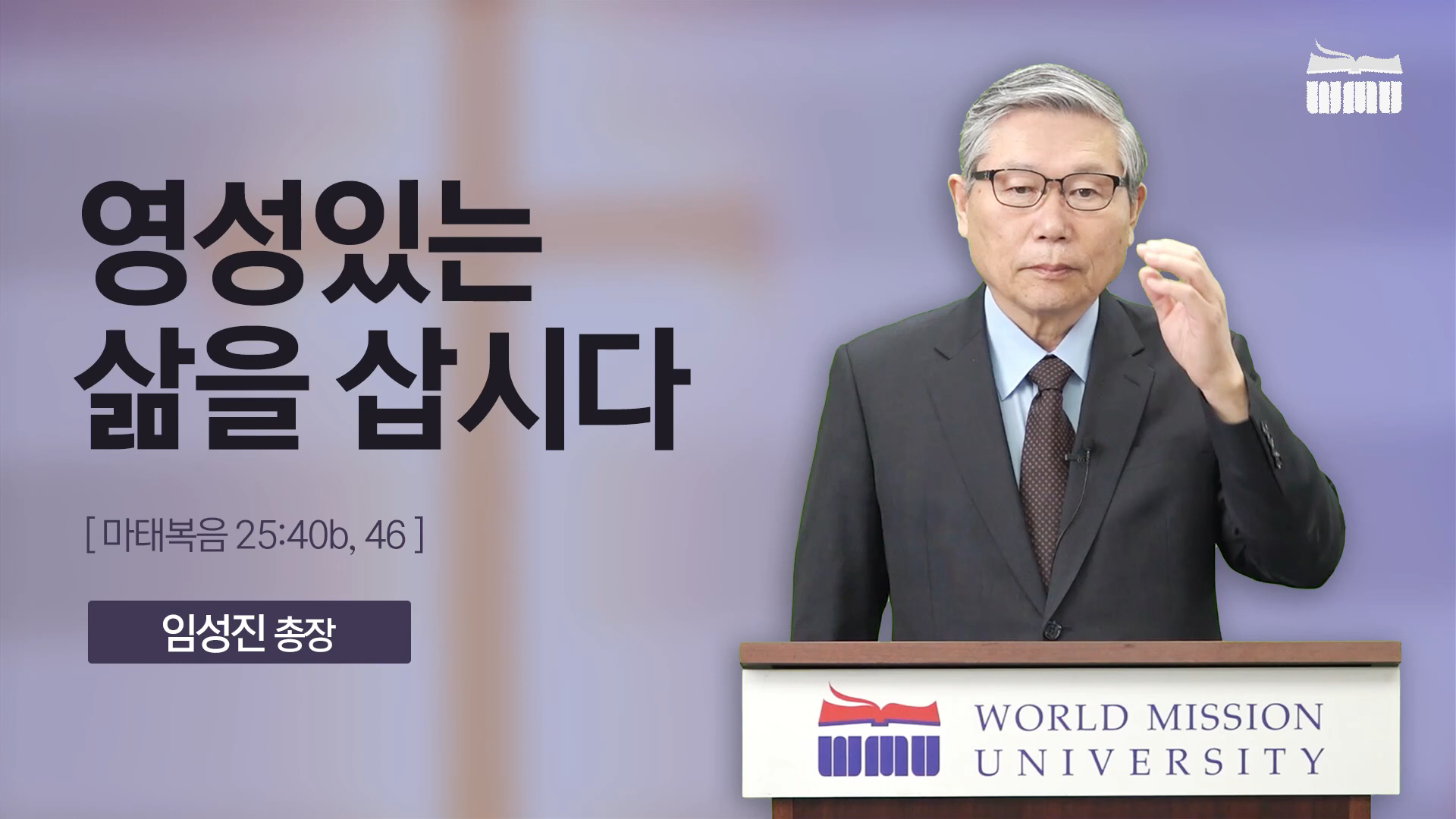 WMU

영성있는
삶을 삽시다

[ 마태복음 25:40b, 46 ]

임성진 총장

WMU

WORLD MISSION
UNIVERSITY